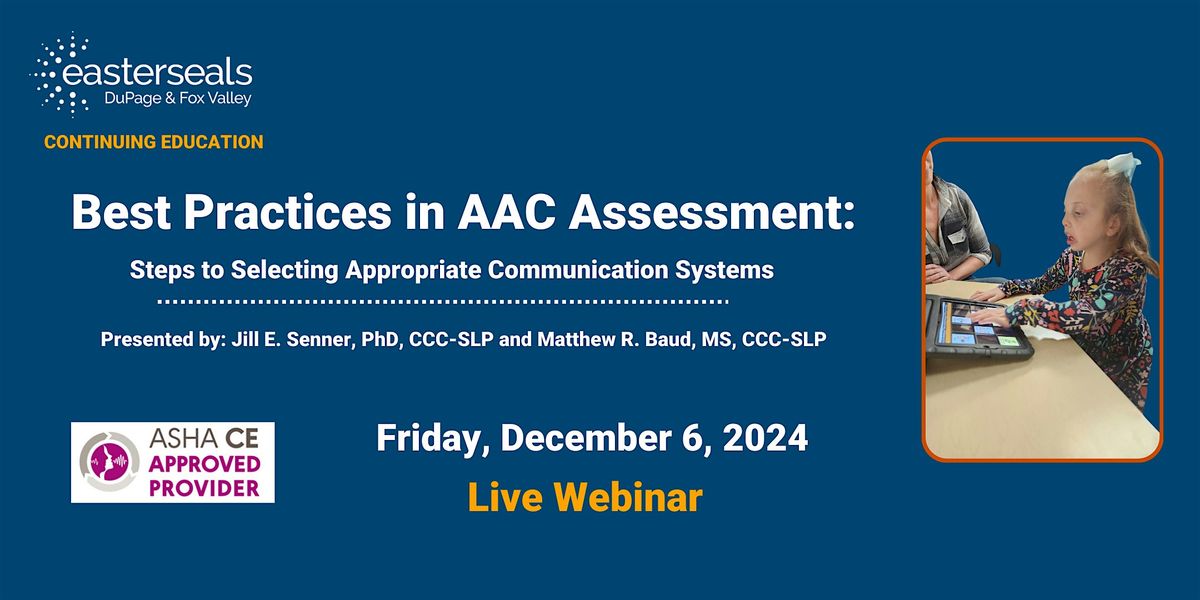 easterseals
DuPage & Fox Valley

CONTINUING EDUCATION

Best Practices in AAC Assessment:

Steps to Selecting Appropriate Communication Systems

Presented by: Jill E. Senner, PhD, CCC-SLP and Matthew R. Baud, MS, CCC-SLP

ASHA CE
APPROVED
PROVIDER

Friday, December 6, 2024

Live Webinar